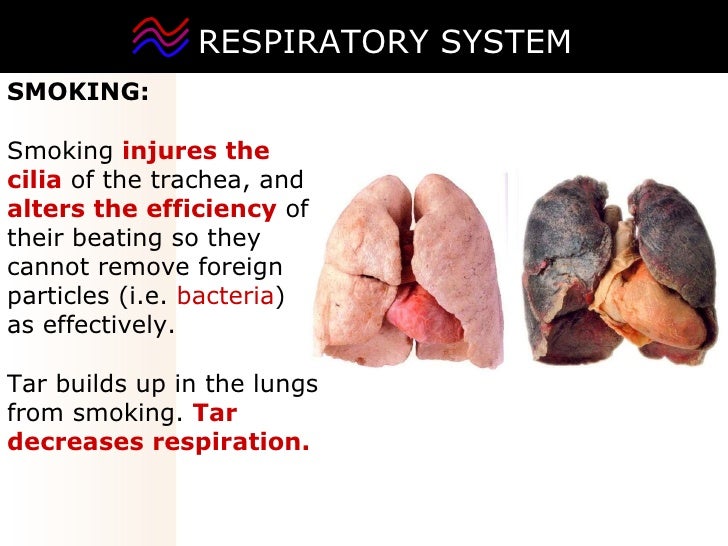 RESPIRATORY SYSTEM

SMOKING:

Smoking injures the cilia of the trachea, and alters the efficiency of their beating so they cannot remove foreign particles (i.e. bacteria) as effectively.

Tar builds up in the lungs from smoking. Tar decreases respiration.